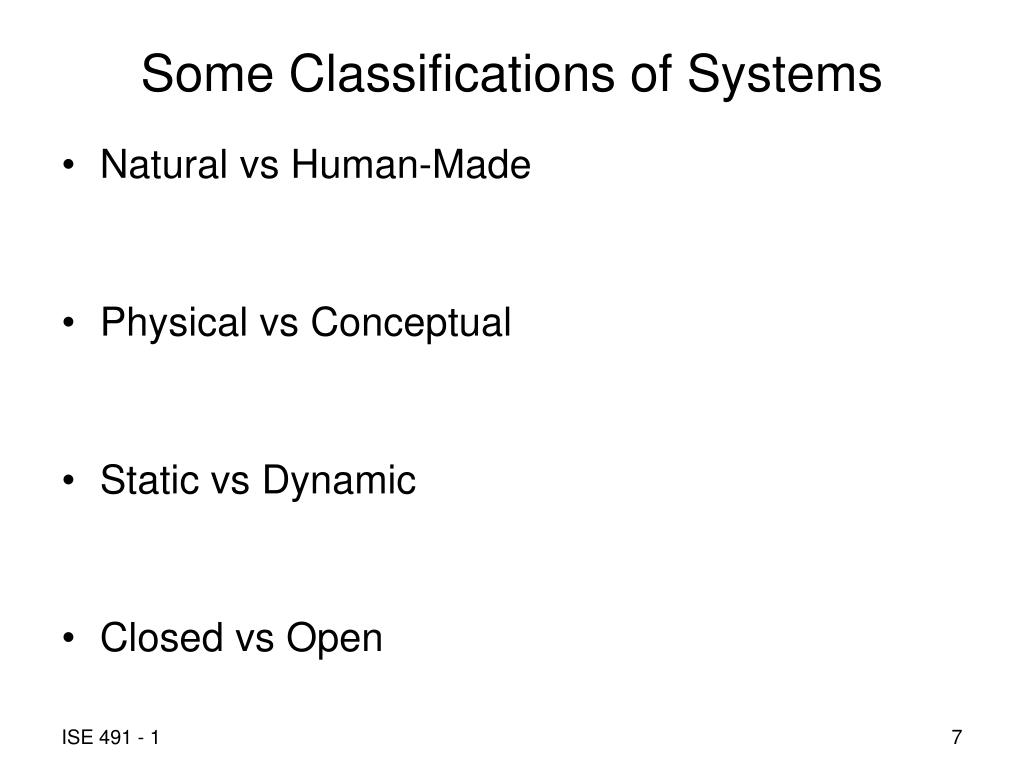 Some Classifications of Systems

• Natural vs Human-Made

• Physical vs Conceptual

• Static vs Dynamic

• Closed vs Open

ISE 491 - 1

7